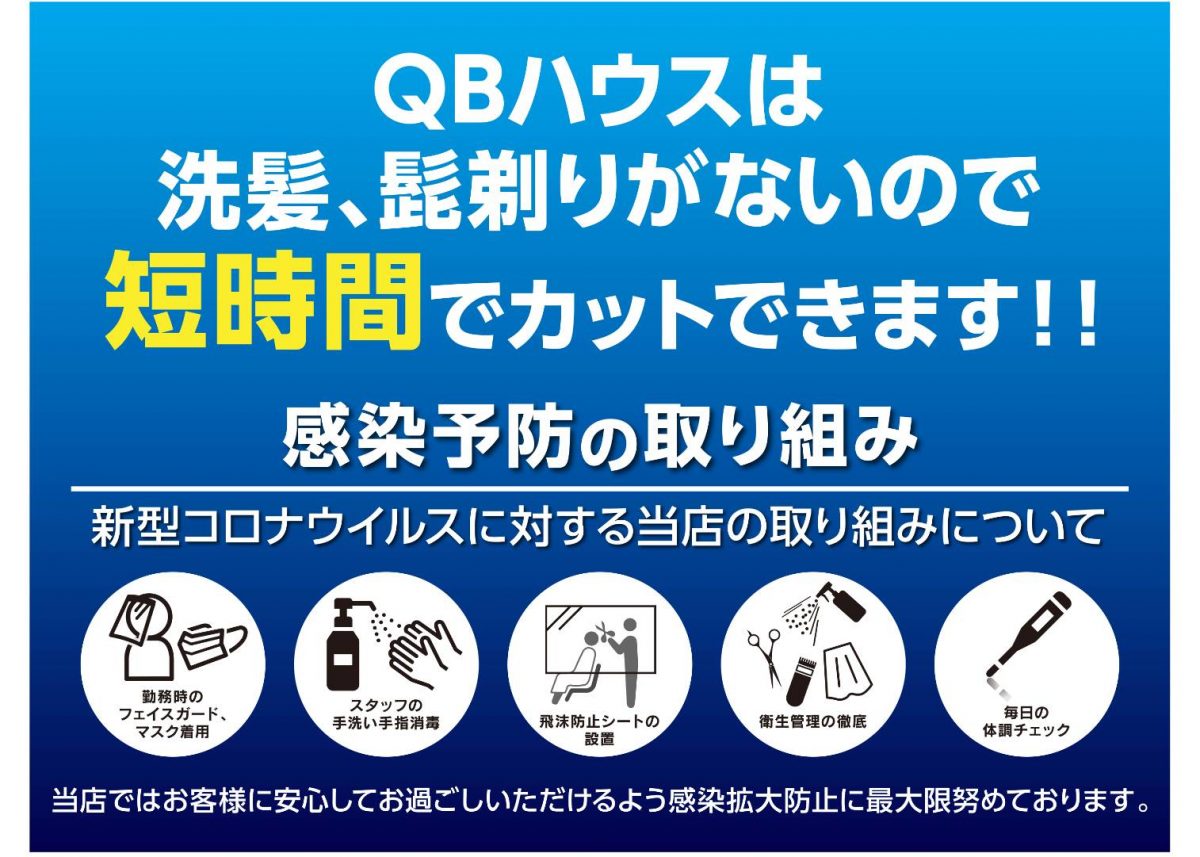 QBハウスは
洗髪、髭剃りがないので
短時間でカットできます!!

感染予防の取り組み

新型コロナウイルスに対する当店の取り組みについて

勤務時の
フェイスガード、
マスク着用

スタッフの
手洗い手指消毒

飛沫防止シートの
設置

衛生管理の徹底

毎日の
体調チェック

当店ではお客様に安心してお過ごしいただけるよう感染拡大防止に最大限努めております。